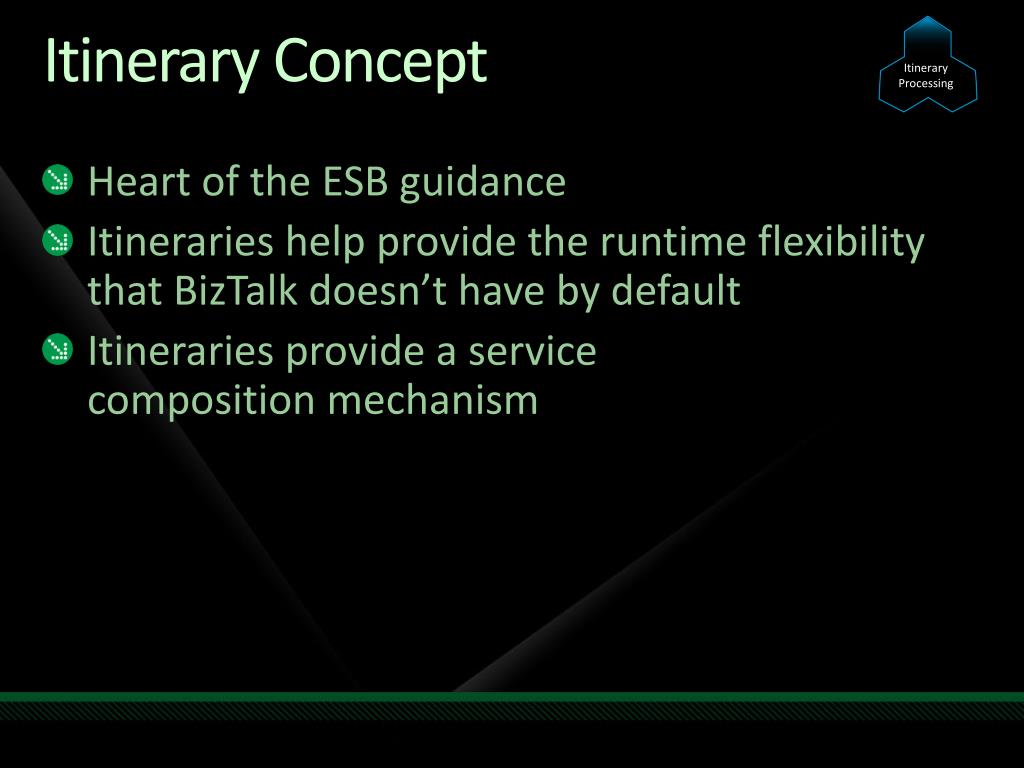 Itinerary Concept

Itinerary Processing

Heart of the ESB guidance

Itineraries help provide the runtime flexibility that BizTalk doesn’t have by default

Itineraries provide a service composition mechanism